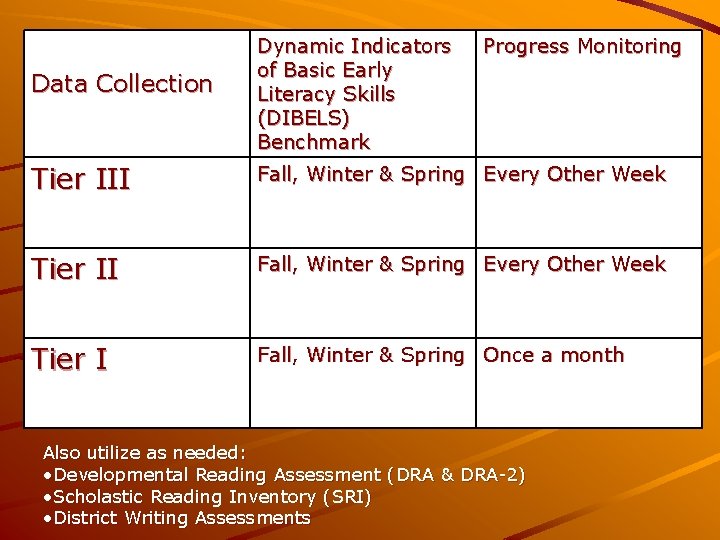 | Data Collection | Dynamic Indicators of Basic Early Literacy Skills (DIBELS) Benchmark | Progress Monitoring |
|---|---|---|
| Tier III | Fall, Winter & Spring | Every Other Week |
| Tier II | Fall, Winter & Spring | Every Other Week |
| Tier I | Fall, Winter & Spring | Once a month |

Also utilize as needed:
•Developmental Reading Assessment (DRA & DRA-2)
•Scholastic Reading Inventory (SRI)
•District Writing Assessments